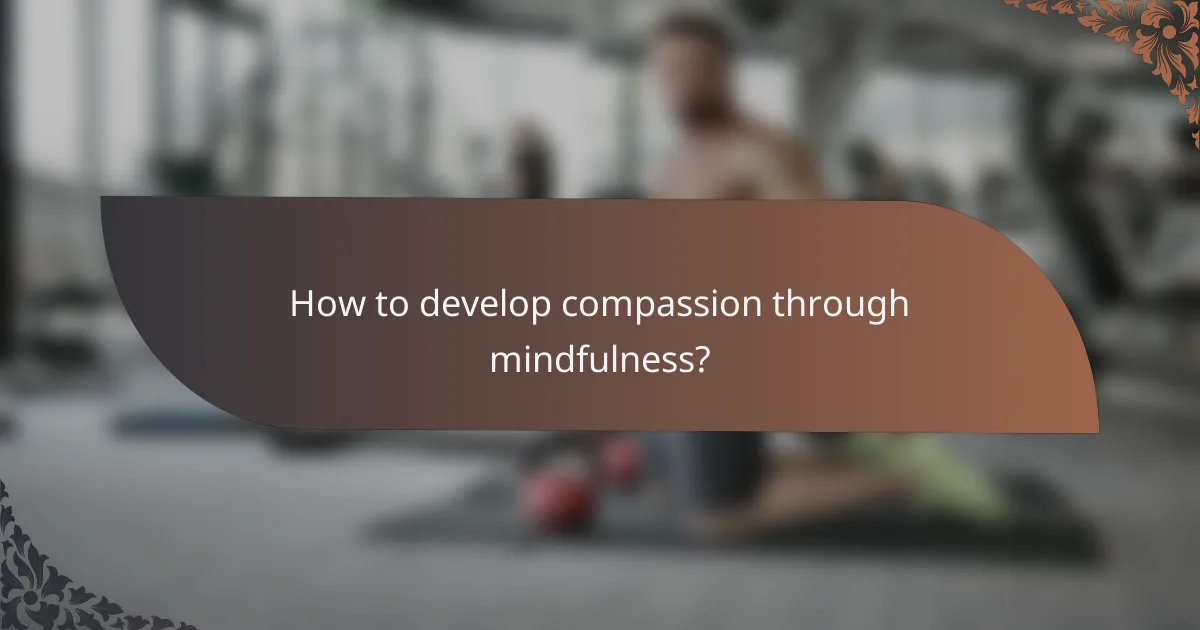 How to develop compassion through mindfulness?